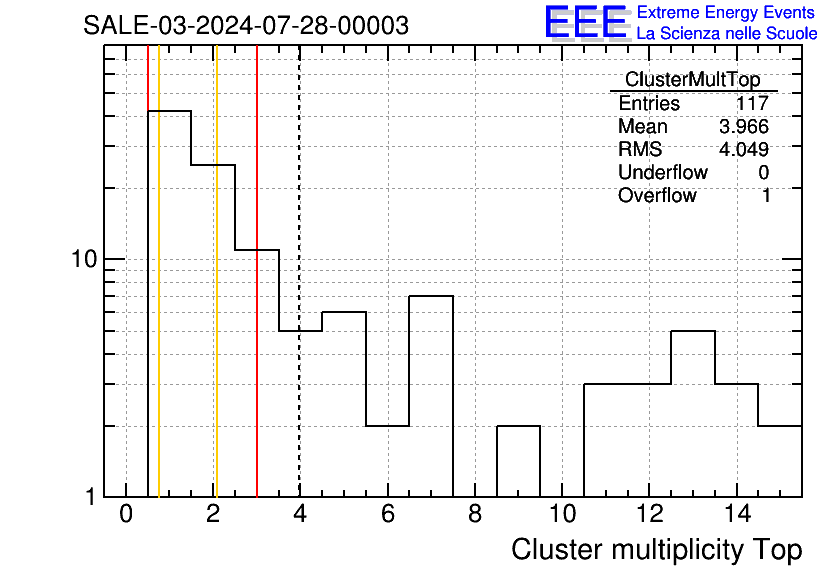 SALE-03-2024-07-28-00003

EEE Extreme Energy Events
La Scienza nelle Scuole

| ClusterMultTop | |
|---|---|
| Entries | 117 |
| Mean | 3.966 |
| RMS | 4.049 |
| Underflow | 0 |
| Overflow | 1 |

10

1

0 2 4 6 8 10 12 14

Cluster multiplicity Top